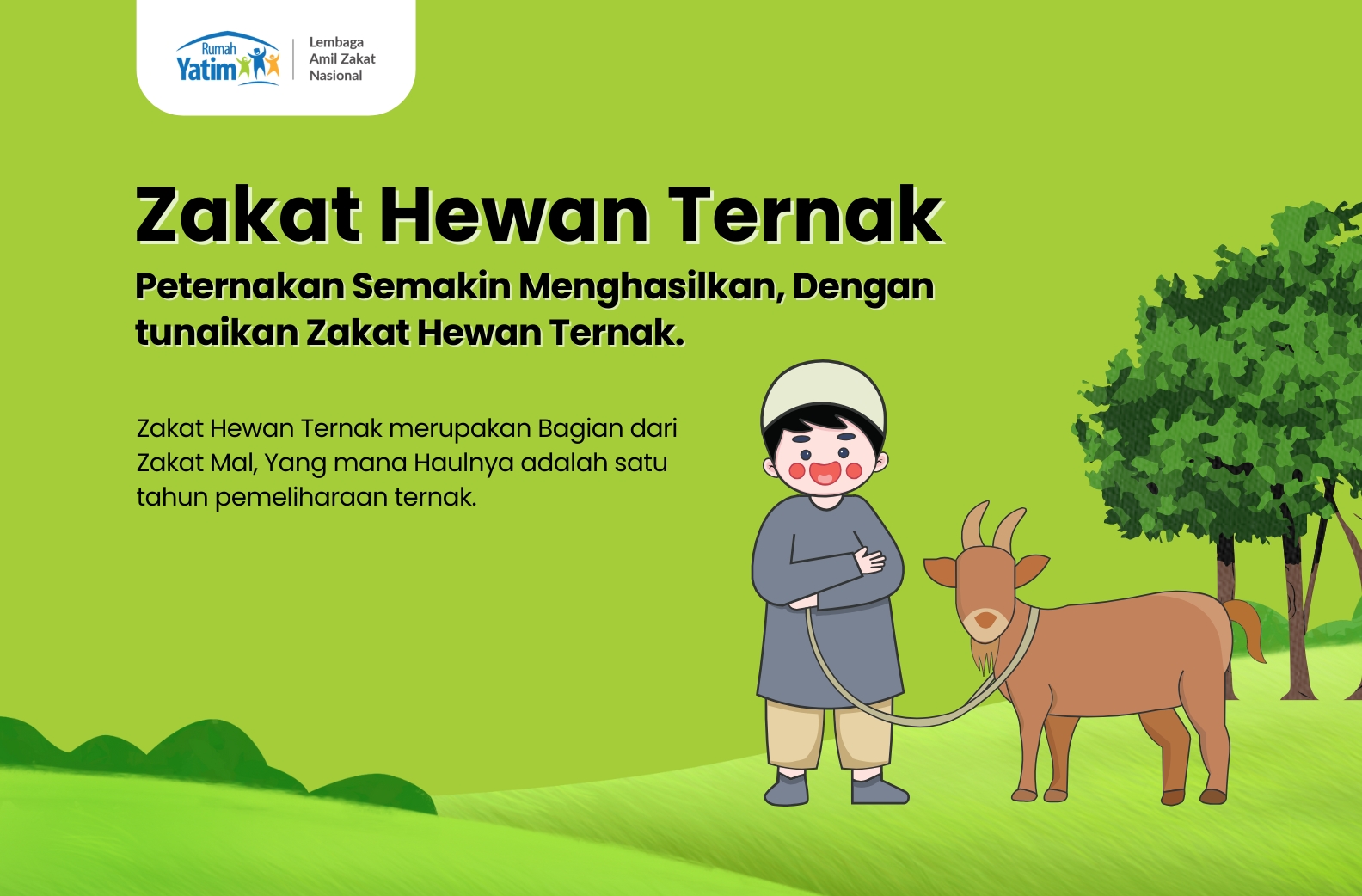 Rumah Yatim
Lembaga Amil Zakat Nasional

Zakat Hewan Ternak

Peternakan Semakin Menghasilkan, Dengan tunaikan Zakat Hewan Ternak.

Zakat Hewan Ternak merupakan Bagian dari Zakat Mal, Yang mana Haulnya adalah satu tahun pemeliharaan ternak.